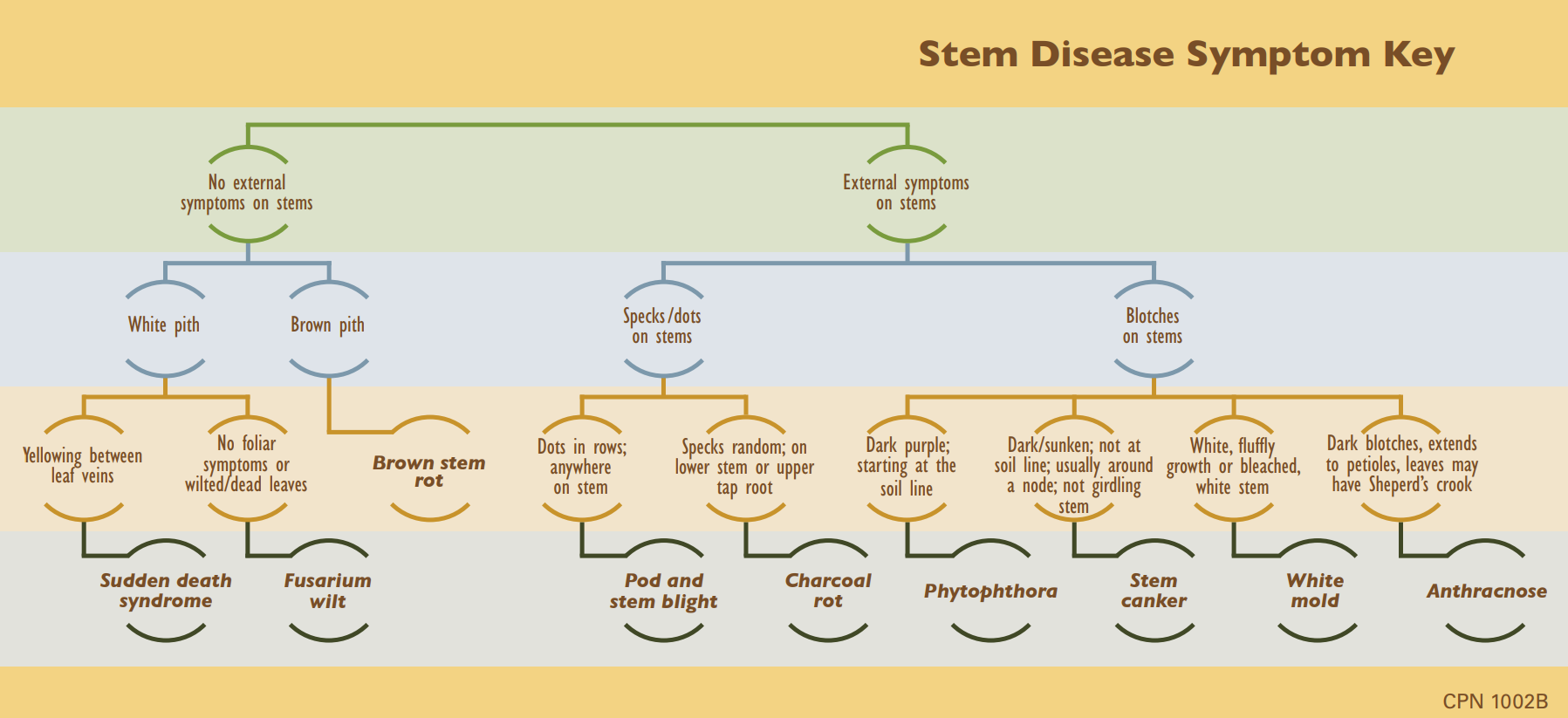 Stem Disease Symptom Key

No external symptoms on stems

External symptoms on stems

White pith

Brown pith

Specks/dots on stems

Blotches on stems

Yellowing between leaf veins

No foliar symptoms or wilted/dead leaves

Brown stem rot

Dots in rows; anywhere on stem

Specks random; on lower stem or upper tap root

Dark purple; starting at the soil line

Dark/sunken; not at soil line; usually around a node; not girdling stem

White, fluffly growth or bleached, white stem

Dark blotches, extends to petioles, leaves may have Sheperd's crook

Sudden death syndrome

Fusarium wilt

Pod and stem blight

Charcoal rot

Phytophthora

Stem canker

White mold

Anthracnose

CPN 1002B